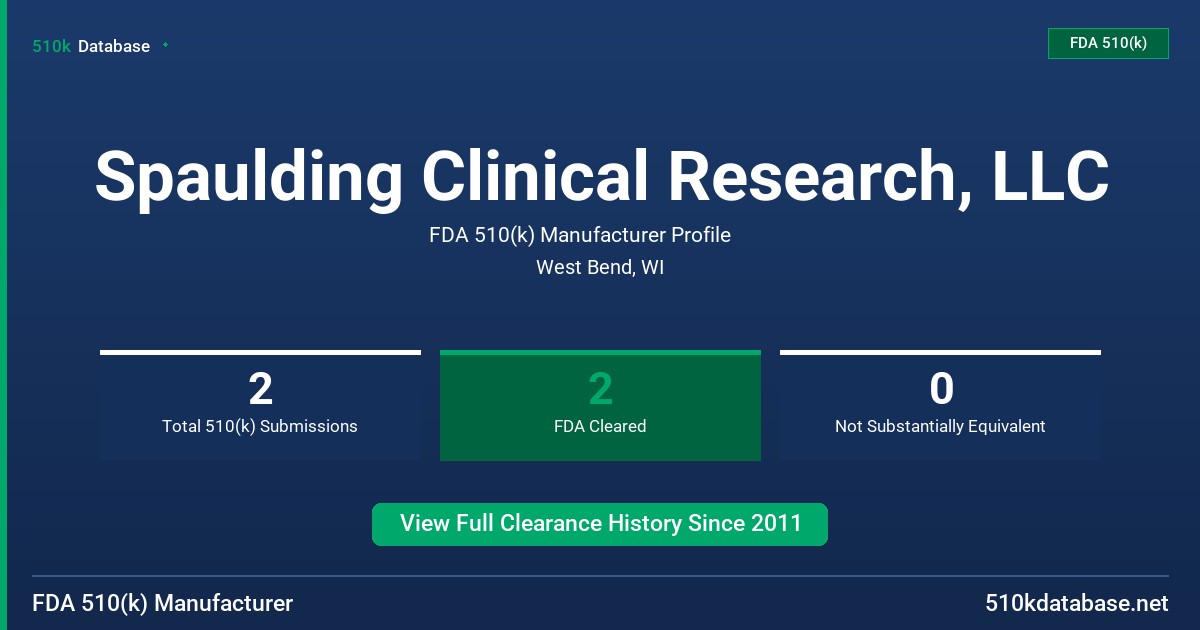 510k Database

FDA 510(k)

Spaulding Clinical Research, LLC

FDA 510(k) Manufacturer Profile

West Bend, WI

2
Total 510(k) Submissions

2
FDA Cleared

0
Not Substantially Equivalent

View Full Clearance History Since 2011

FDA 510(k) Manufacturer

510kdatabase.net